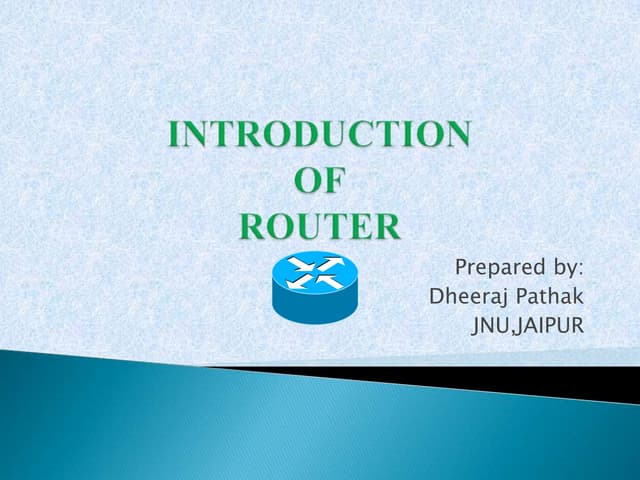 INTRODUCTION
OF
ROUTER

Prepared by:
Dheeraj Pathak
JNU,JAIPUR